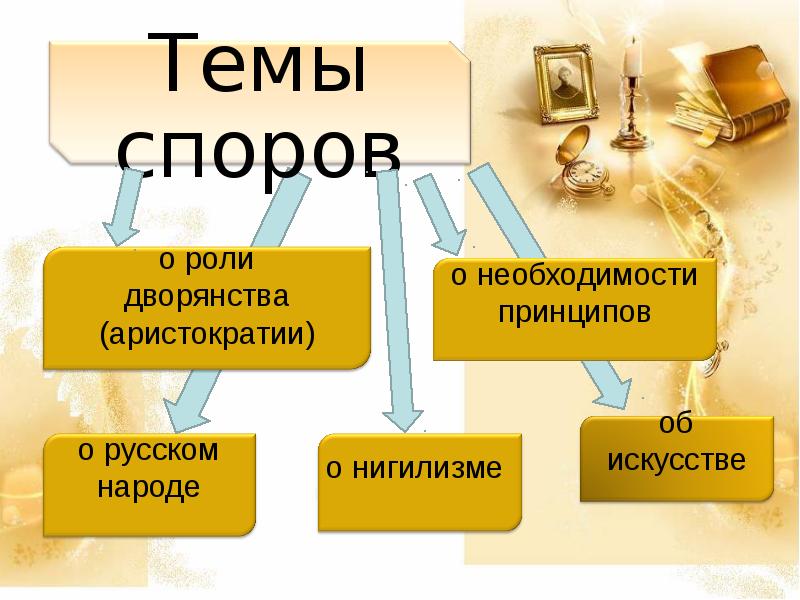 Темы споров

о роли дворянства (аристократии)

о необходимости принципов

о русском народе

о нигилизме

об искусстве